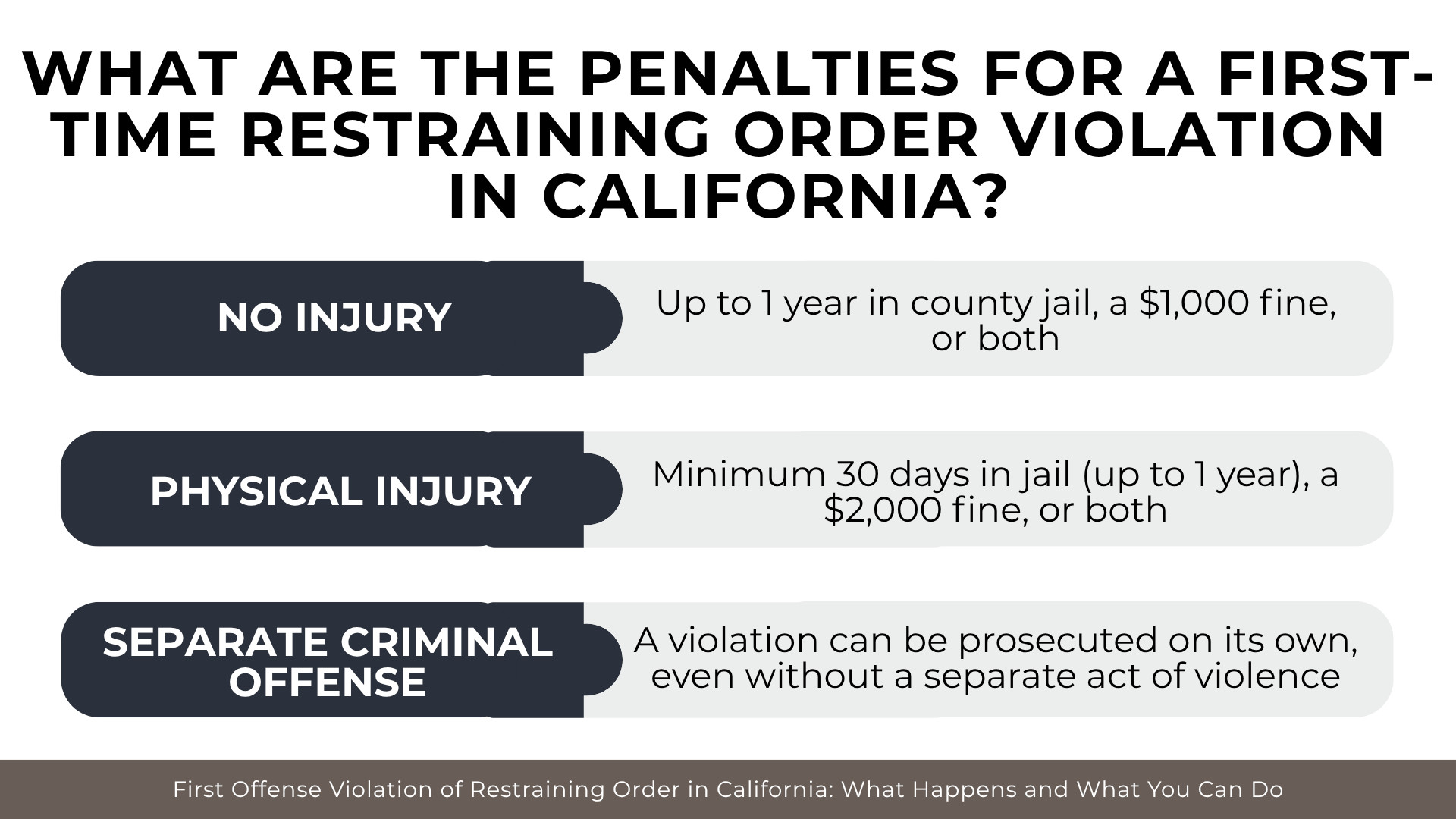 WHAT ARE THE PENALTIES FOR A FIRST-TIME RESTRAINING ORDER VIOLATION IN CALIFORNIA?

NO INJURY

Up to 1 year in county jail, a $1,000 fine, or both

PHYSICAL INJURY

Minimum 30 days in jail (up to 1 year), a $2,000 fine, or both

SEPARATE CRIMINAL OFFENSE

A violation can be prosecuted on its own, even without a separate act of violence

First Offense Violation of Restraining Order in California: What Happens and What You Can Do